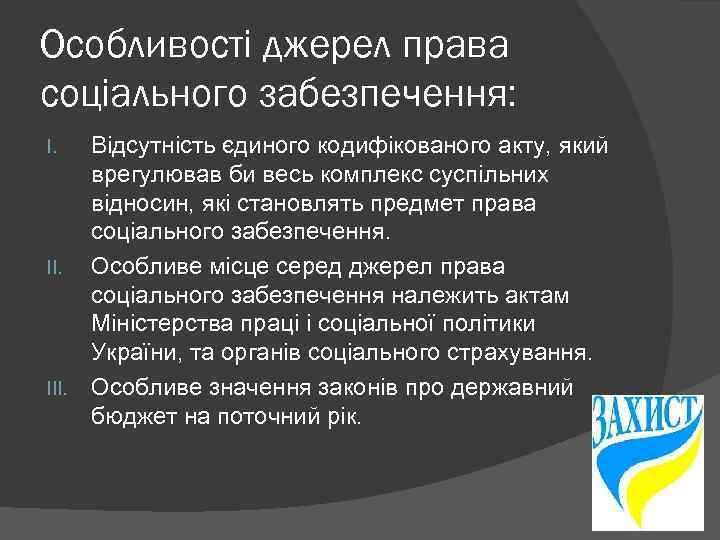 Особливості джерел права соціального забезпечення:

I. Відсутність єдиного кодифікованого акту, який врегулював би весь комплекс суспільних відносин, які становлять предмет права соціального забезпечення.

II. Особливе місце серед джерел права соціального забезпечення належить актам Міністерства праці і соціальної політики України, та органів соціального страхування.

III. Особливе значення законів про державний бюджет на поточний рік.

ЗАХИСТ